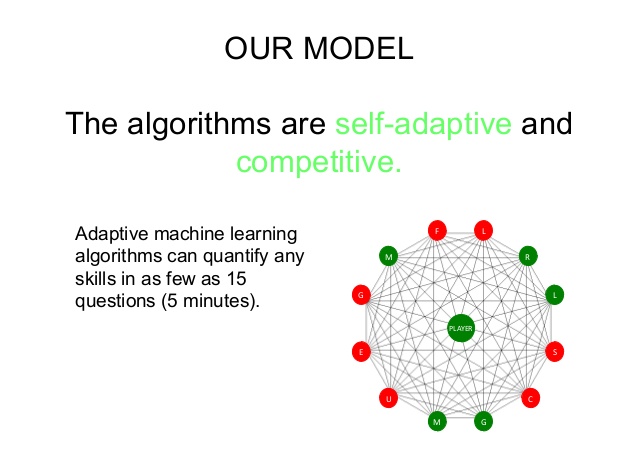 OUR MODEL

The algorithms are self-adaptive and competitive.

Adaptive machine learning algorithms can quantify any skills in as few as 15 questions (5 minutes).

F
L
M
R
G
L
PLAYER
E
S
U
C
M
G